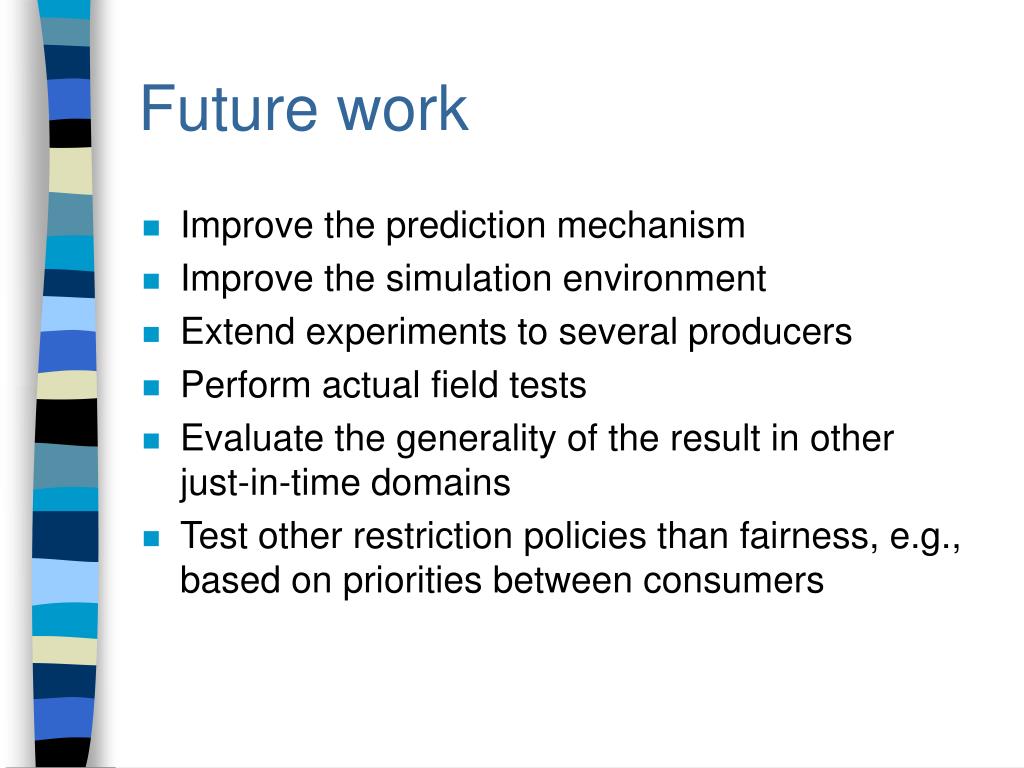 Future work

- Improve the prediction mechanism
- Improve the simulation environment
- Extend experiments to several producers
- Perform actual field tests
- Evaluate the generality of the result in other just-in-time domains
- Test other restriction policies than fairness, e.g., based on priorities between consumers